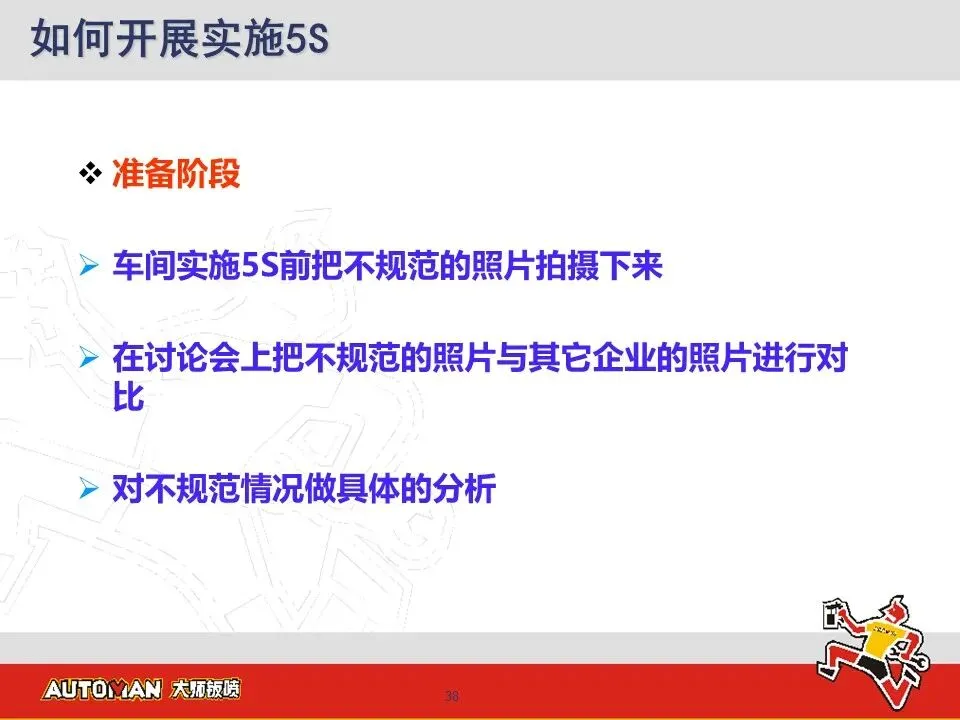 如何开展实施5S

❖ 准备阶段

➢ 车间实施5S前把不规范的照片拍摄下来

➢ 在讨论会上把不规范的照片与其它企业的照片进行对比

➢ 对不规范情况做具体的分析

AUTOMAN 大师钣喷

38